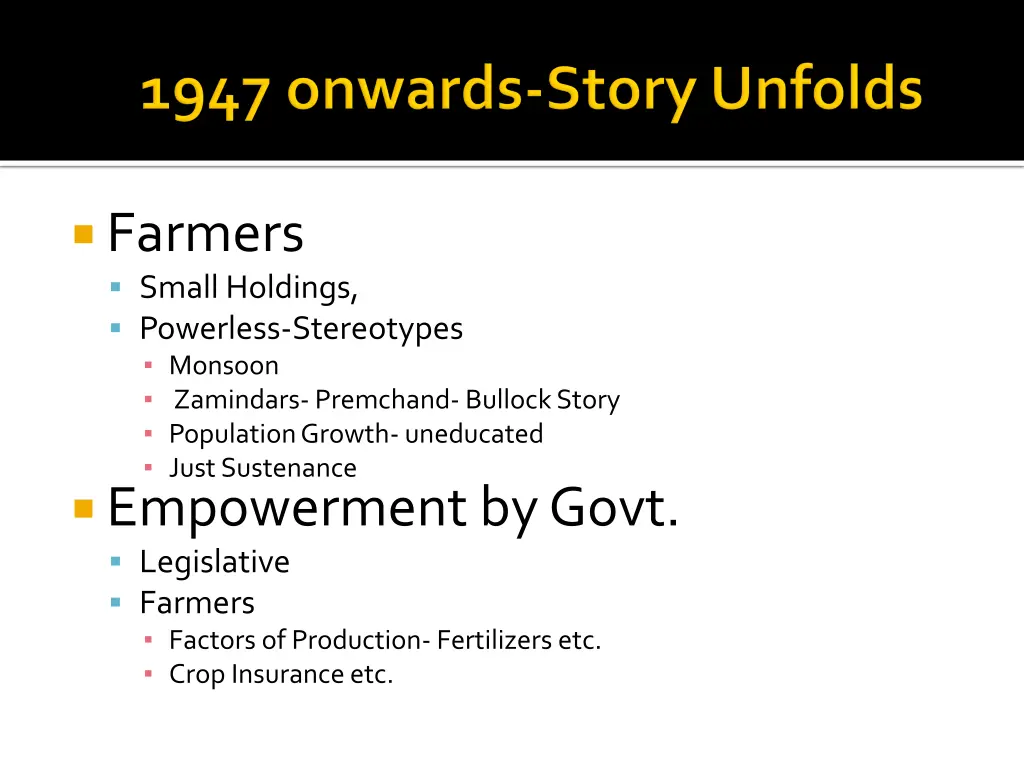 1947 onwards-Story Unfolds

Farmers
Small Holdings,
Powerless-Stereotypes
Monsoon
Zamindars- Premchand- Bullock Story
Population Growth- uneducated
Just Sustenance

Empowerment by Govt.
Legislative
Farmers
Factors of Production- Fertilizers etc.
Crop Insurance etc.